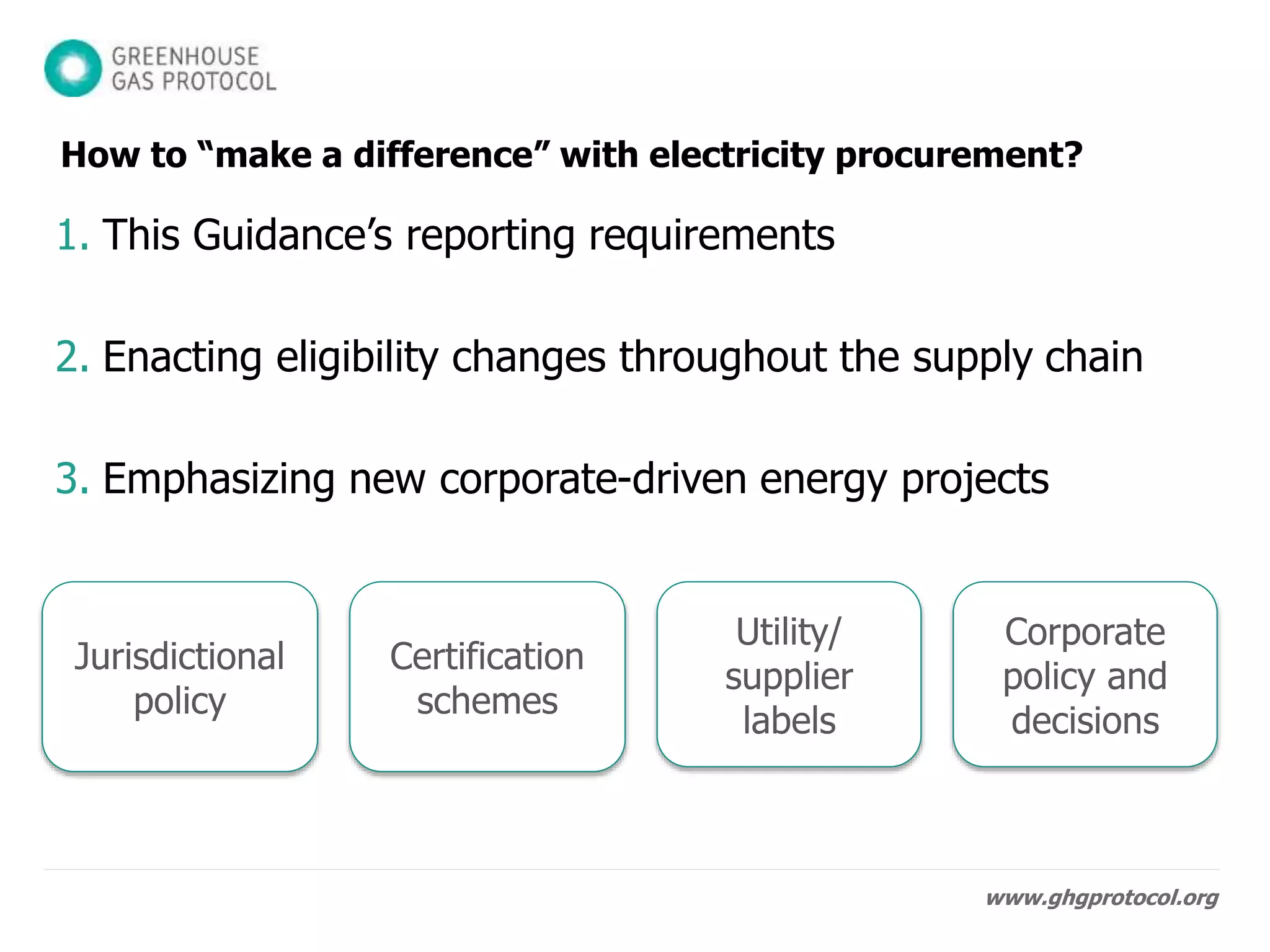 GREENHOUSE GAS PROTOCOL

How to “make a difference” with electricity procurement?

1. This Guidance’s reporting requirements

2. Enacting eligibility changes throughout the supply chain

3. Emphasizing new corporate-driven energy projects

Jurisdictional policy

Certification schemes

Utility/ supplier labels

Corporate policy and decisions

www.ghgprotocol.org